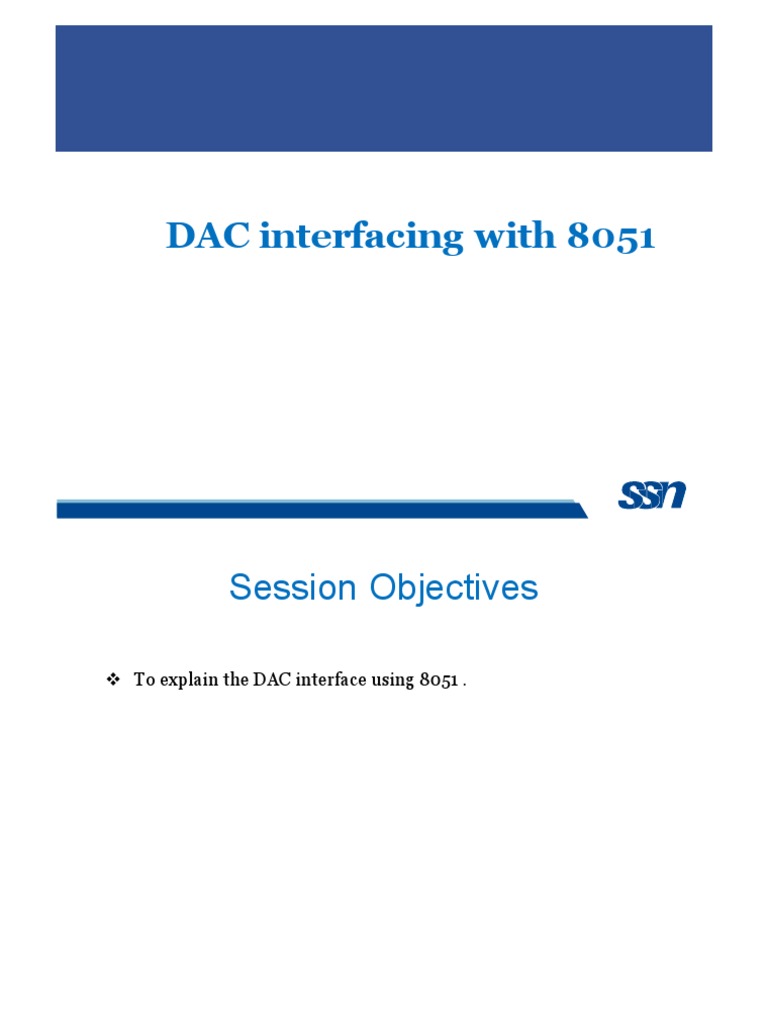 DAC interfacing with 8051

SSN

Session Objectives

❖ To explain the DAC interface using 8051 .